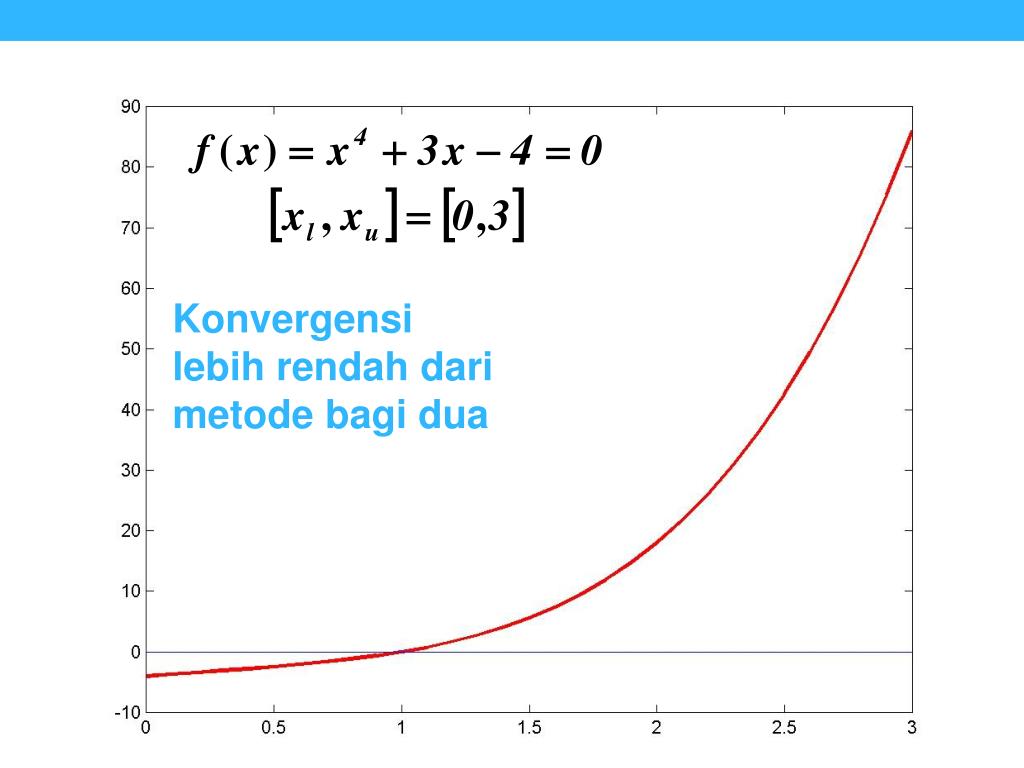 $f(x) = x^4 + 3x - 4 = 0$

$[x_l, x_u] = [0,3]$

Konvergensi lebih rendah dari metode bagi dua

90
80
70
60
50
40
30
20
10
0
-10

0
0.5
1
1.5
2
2.5
3